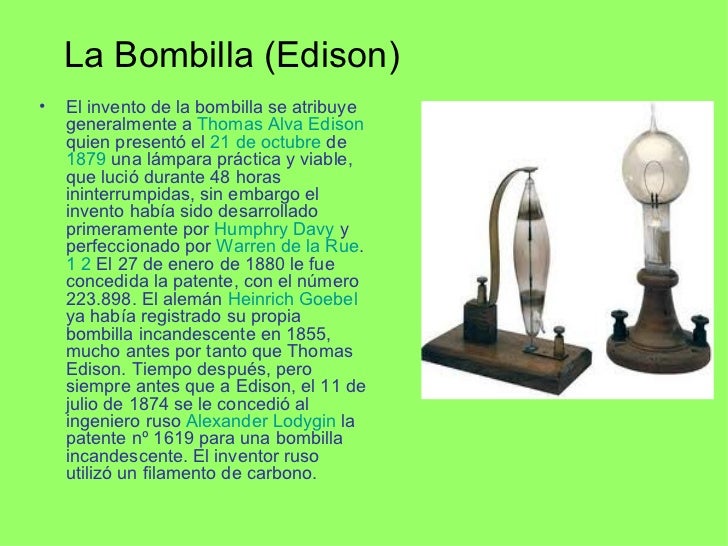 La Bombilla (Edison)

• El invento de la bombilla se atribuye generalmente a Thomas Alva Edison quien presentó el 21 de octubre de 1879 una lámpara práctica y viable, que lució durante 48 horas ininterrumpidas, sin embargo el invento había sido desarrollado primeramente por Humphry Davy y perfeccionado por Warren de la Rue. 1 2 El 27 de enero de 1880 le fue concedida la patente, con el número 223.898. El alemán Heinrich Goebel ya había registrado su propia bombilla incandescente en 1855, mucho antes por tanto que Thomas Edison. Tiempo después, pero siempre antes que a Edison, el 11 de julio de 1874 se le concedió al ingeniero ruso Alexander Lodygin la patente nº 1619 para una bombilla incandescente. El inventor ruso utilizó un filamento de carbono.